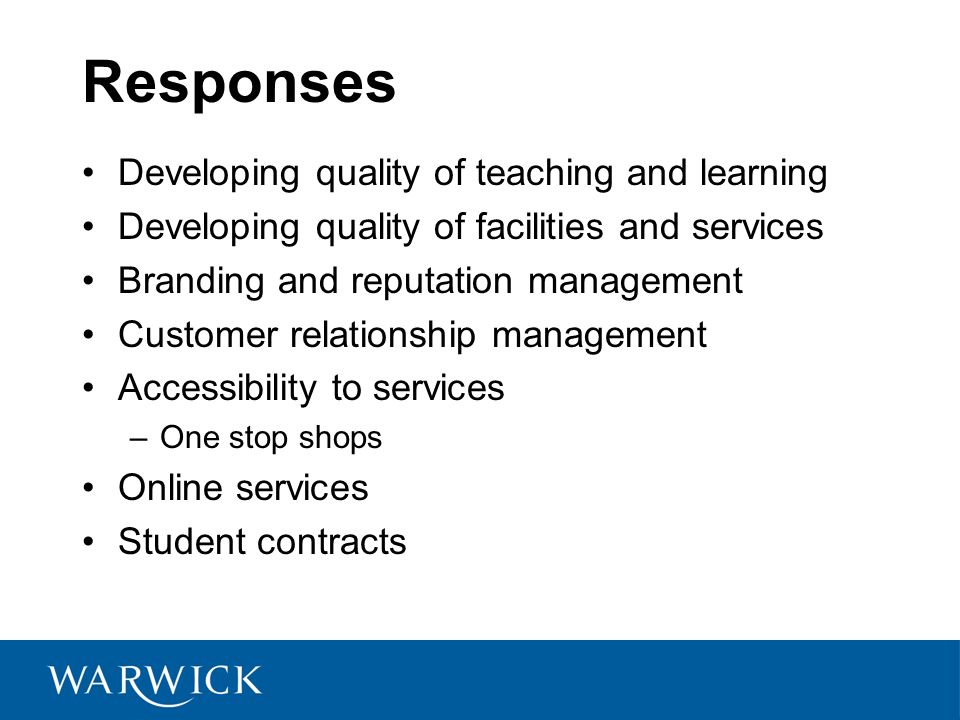 Responses

• Developing quality of teaching and learning
• Developing quality of facilities and services
• Branding and reputation management
• Customer relationship management
• Accessibility to services
– One stop shops
• Online services
• Student contracts

WARWICK